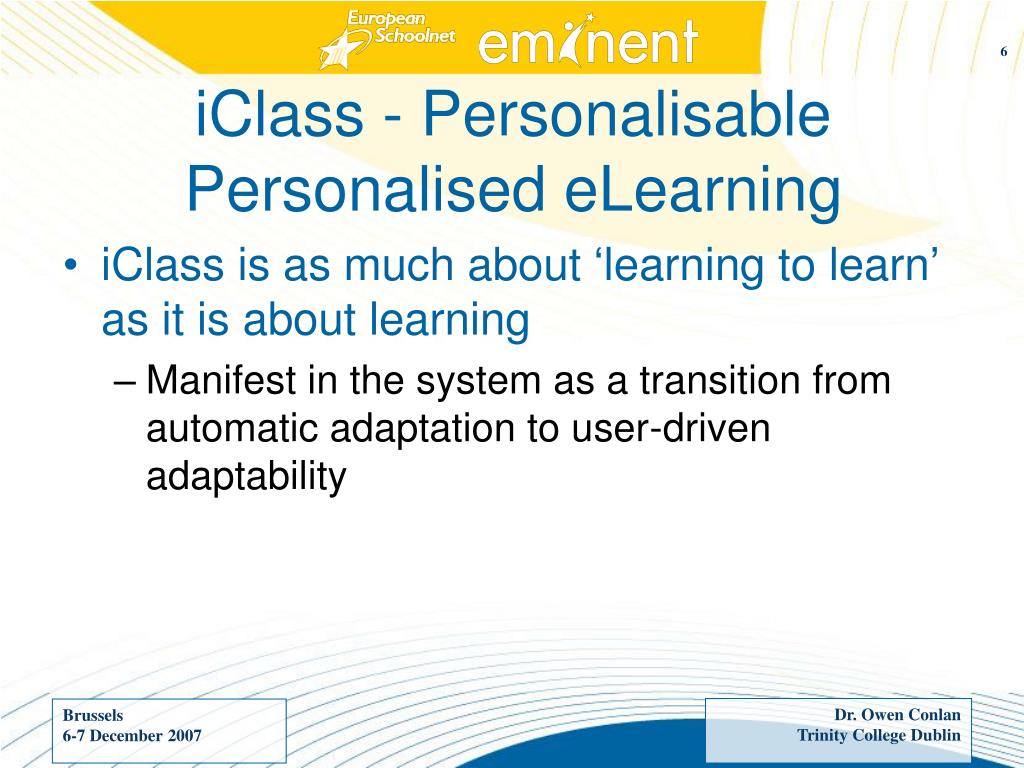 European Schoolnet eminent

6

iClass - Personalisable Personalised eLearning

• iClass is as much about ‘learning to learn’ as it is about learning

– Manifest in the system as a transition from automatic adaptation to user-driven adaptability

Brussels
6-7 December 2007

Dr. Owen Conlan
Trinity College Dublin